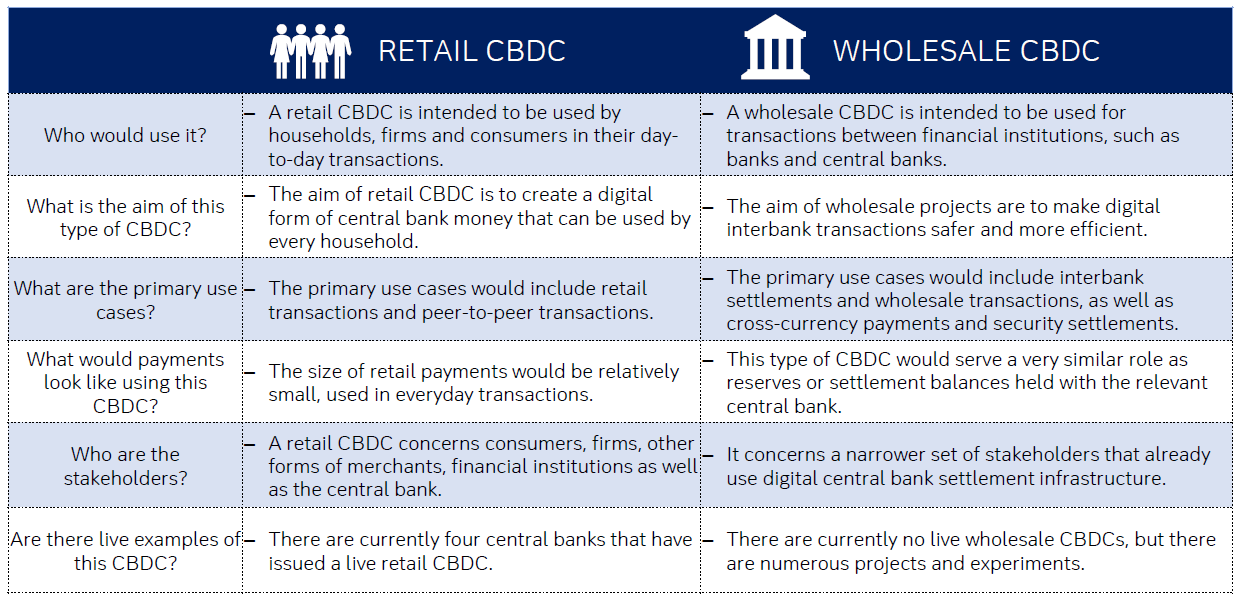 | | RETAIL CBDC | WHOLESALE CBDC |
|---|---|---|
| Who would use it? | – A retail CBDC is intended to be used by households, firms and consumers in their day-to-day transactions. | – A wholesale CBDC is intended to be used for transactions between financial institutions, such as banks and central banks. |
| What is the aim of this type of CBDC? | – The aim of retail CBDC is to create a digital form of central bank money that can be used by every household. | – The aim of wholesale projects are to make digital interbank transactions safer and more efficient. |
| What are the primary use cases? | – The primary use cases would include retail transactions and peer-to-peer transactions. | – The primary use cases would include interbank settlements and wholesale transactions, as well as cross-currency payments and security settlements. |
| What would payments look like using this CBDC? | – The size of retail payments would be relatively small, used in everyday transactions. | – This type of CBDC would serve a very similar role as reserves or settlement balances held with the relevant central bank. |
| Who are the stakeholders? | – A retail CBDC concerns consumers, firms, other forms of merchants, financial institutions as well as the central bank. | – It concerns a narrower set of stakeholders that already use digital central bank settlement infrastructure. |
| Are there live examples of this CBDC? | – There are currently four central banks that have issued a live retail CBDC. | – There are currently no live wholesale CBDCs, but there are numerous projects and experiments. |